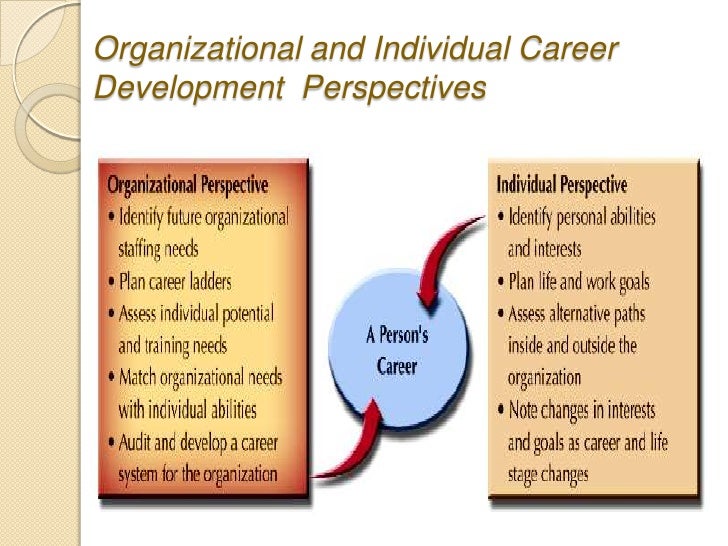 Organizational and Individual Career Development Perspectives

Organizational Perspective
• Identify future organizational staffing needs
• Plan career ladders
• Assess individual potential and training needs
• Match organizational needs with individual abilities
• Audit and develop a career system for the organization

A Person's Career

Individual Perspective
• Identify personal abilities and interests
• Plan life and work goals
• Assess alternative paths inside and outside the organization
• Note changes in interests and goals as career and life stage changes